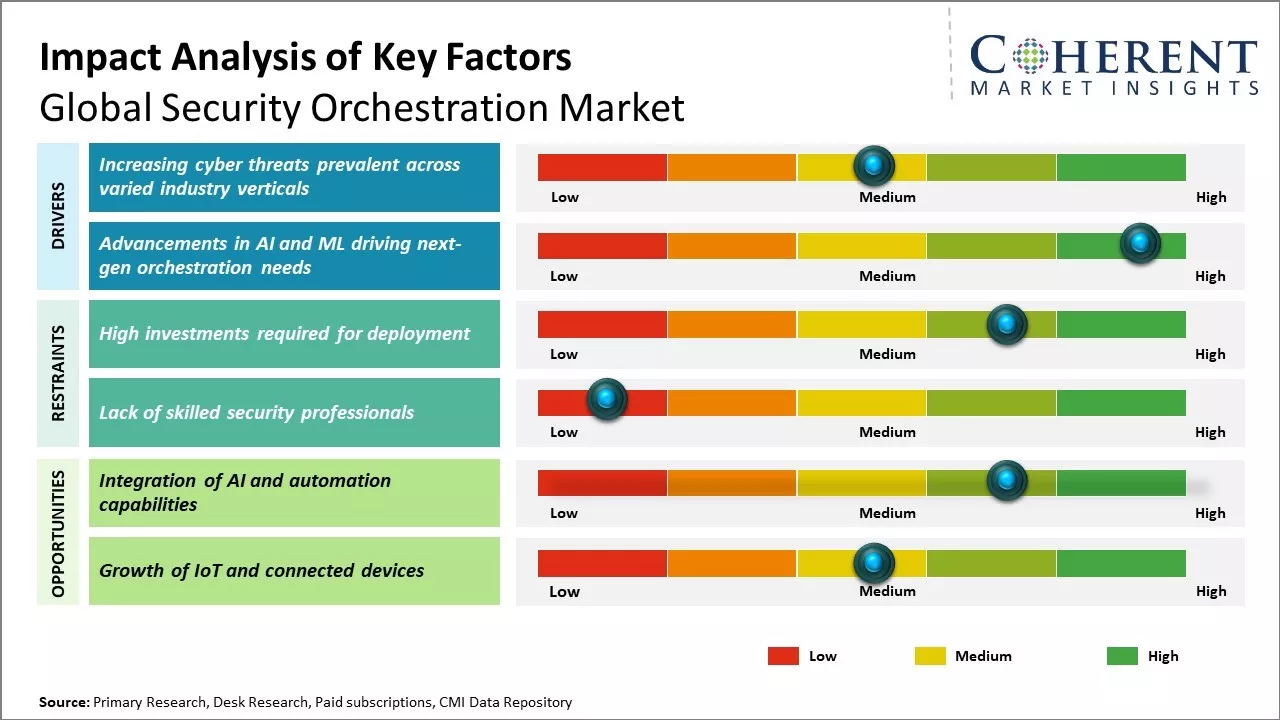 Impact Analysis of Key Factors
Global Security Orchestration Market

COHERENT
MARKET INSIGHTS

DRIVERS

Increasing cyber threats prevalent across varied industry verticals

Low Medium High

Advancements in AI and ML driving next-gen orchestration needs

Low Medium High

RESTRAINTS

High investments required for deployment

Low Medium High

Lack of skilled security professionals

Low Medium High

OPPORTUNITIES

Integration of AI and automation capabilities

Low Medium High

Growth of IoT and connected devices

Low Medium High

Low Medium High

Source: Primary Research, Desk Research, Paid subscriptions, CMI Data Repository